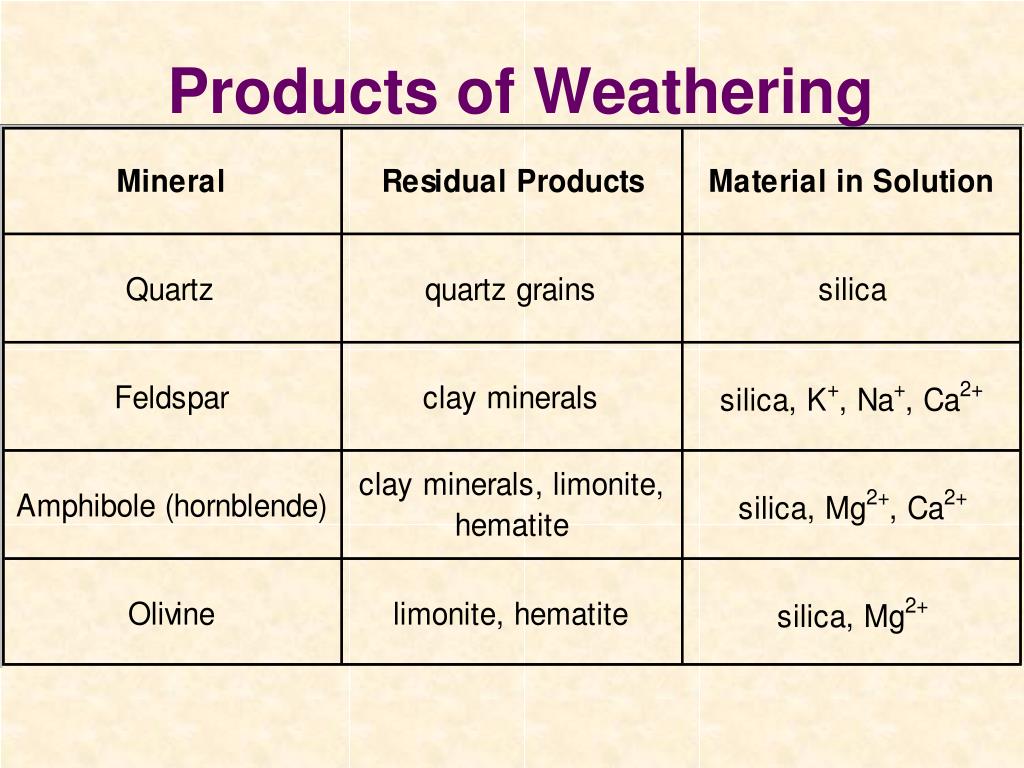 Products of Weathering

| Mineral | Residual Products | Material in Solution |
|---|---|---|
| Quartz | quartz grains | silica |
| Feldspar | clay minerals | silica, $K^+$, $Na^+$, $Ca^{2+}$ |
| Amphibole (hornblende) | clay minerals, limonite, hematite | silica, $Mg^{2+}$, $Ca^{2+}$ |
| Olivine | limonite, hematite | silica, $Mg^{2+}$ |